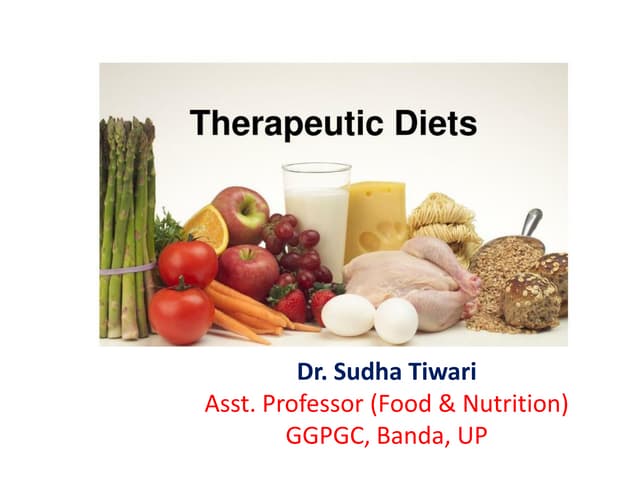 Therapeutic Diets

Dr. Sudha Tiwari
Asst. Professor (Food & Nutrition)
GGPGC, Banda, UP